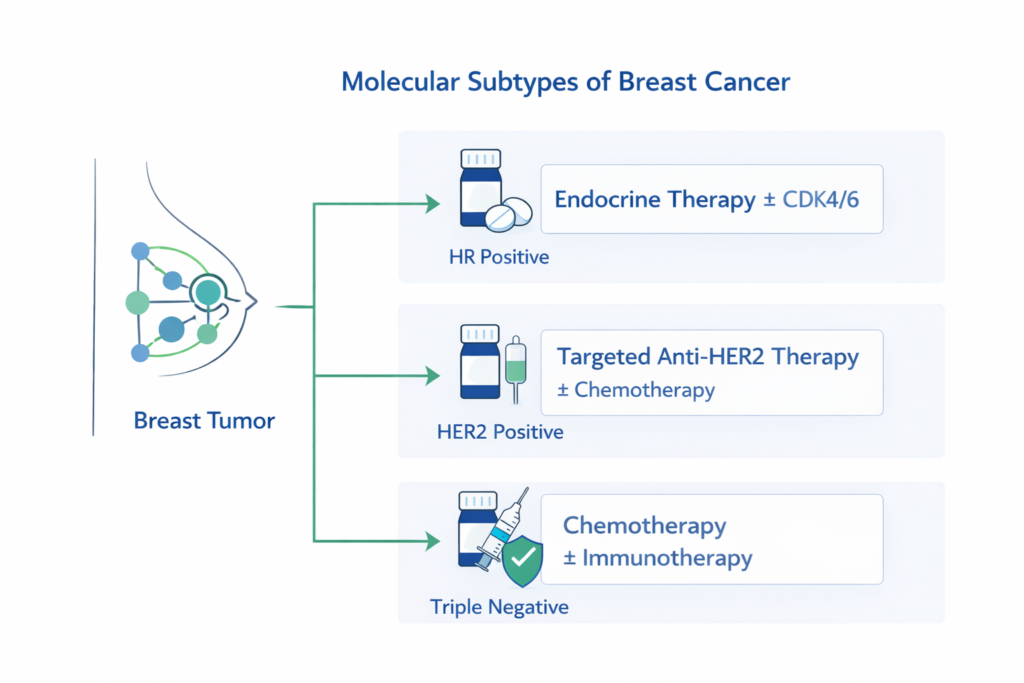 Molecular Subtypes of Breast Cancer

Breast Tumor

Endocrine Therapy ± CDK4/6

HR Positive

Targeted Anti-HER2 Therapy ± Chemotherapy

HER2 Positive

Chemotherapy ± Immunotherapy

Triple Negative